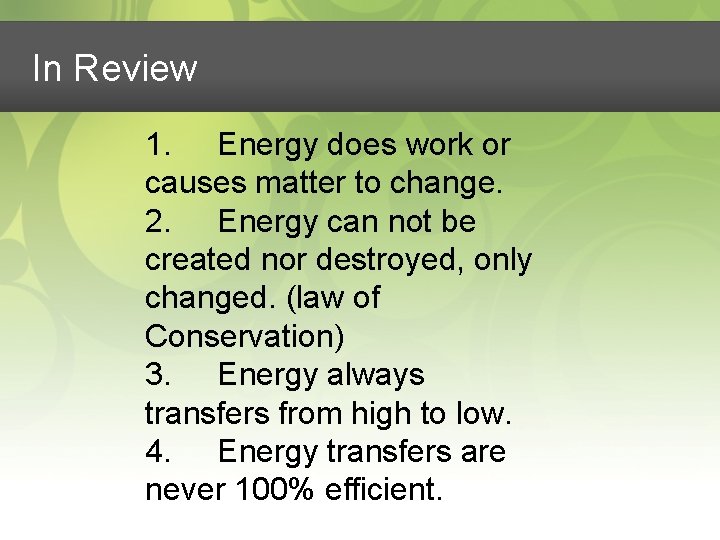 In Review

1. Energy does work or causes matter to change.
2. Energy can not be created nor destroyed, only changed. (law of Conservation)
3. Energy always transfers from high to low.
4. Energy transfers are never 100% efficient.